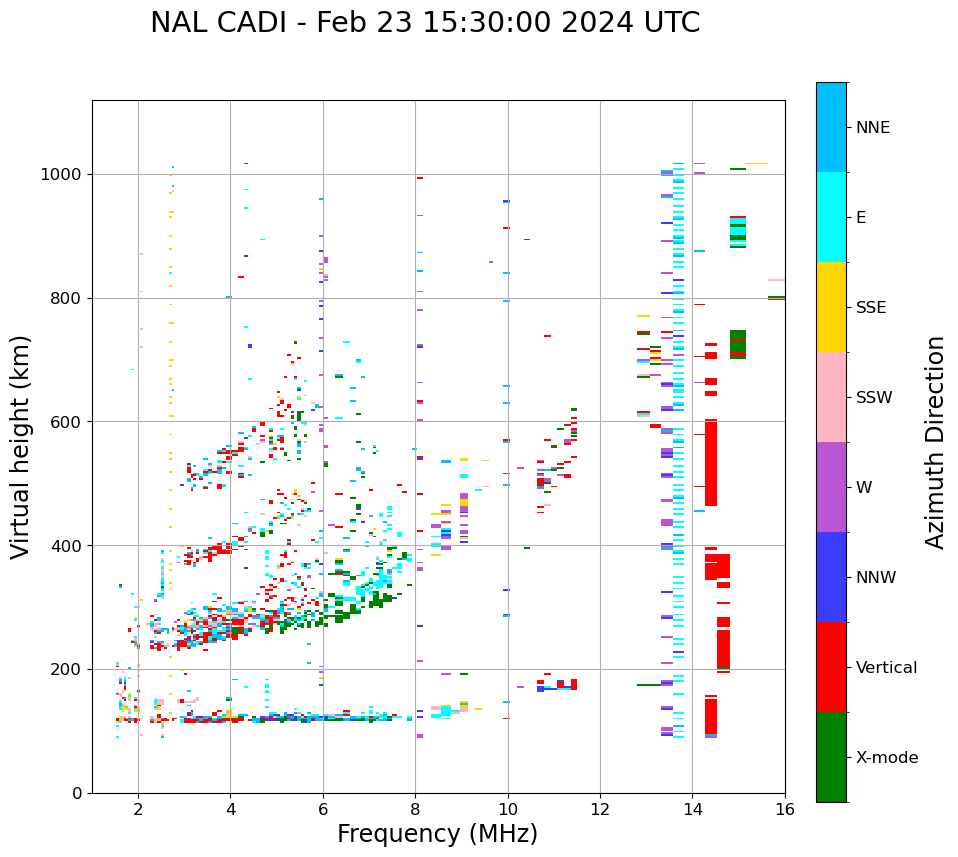 NAL CADI - Feb 23 15:30:00 2024 UTC

Virtual height (km)

1000
800
600
400
200
0

2
4
6
8
10
12
14
16

Frequency (MHz)

NNE
E
SSE
SSW
W
NNW
Vertical
X-mode

Azimuth Direction